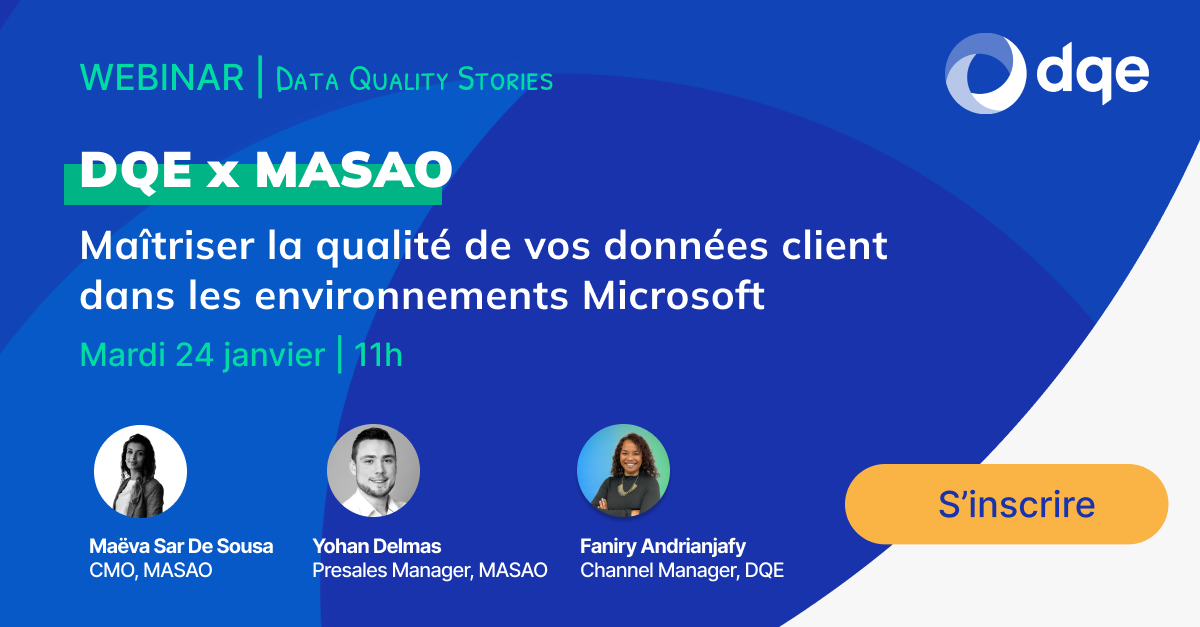 WEBINAR | Data Quality Stories

dqe

DQE x MASAO

Maîtriser la qualité de vos données client dans les environnements Microsoft

Mardi 24 janvier | 11h

Maëva Sar De Sousa
CMO, MASAO

Yohan Delmas
Presales Manager, MASAO

Faniry Andrianjafy
Channel Manager, DQE

S'inscrire